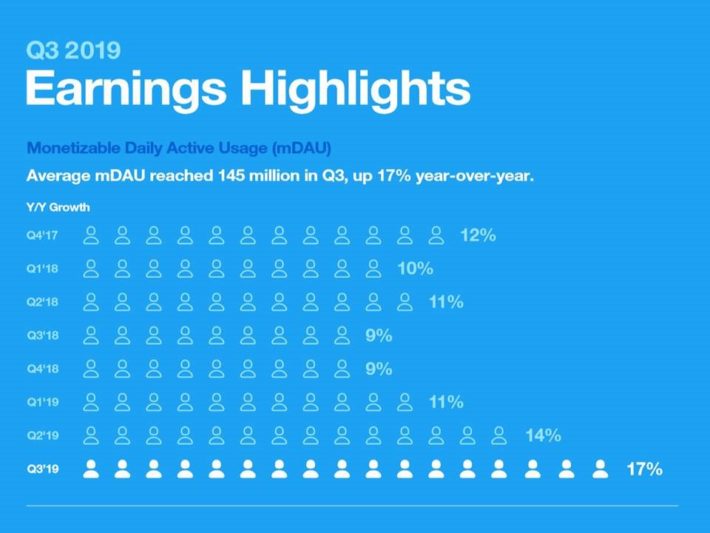 Q3 2019
Earnings Highlights

Monetizable Daily Active Usage (mDAU)
Average mDAU reached 145 million in Q3, up 17% year-over-year.

Y/Y Growth

Q4'17 12%
Q1'18 10%
Q2'18 11%
Q3'18 9%
Q4'18 9%
Q1'19 11%
Q2'19 14%
Q3'19 17%